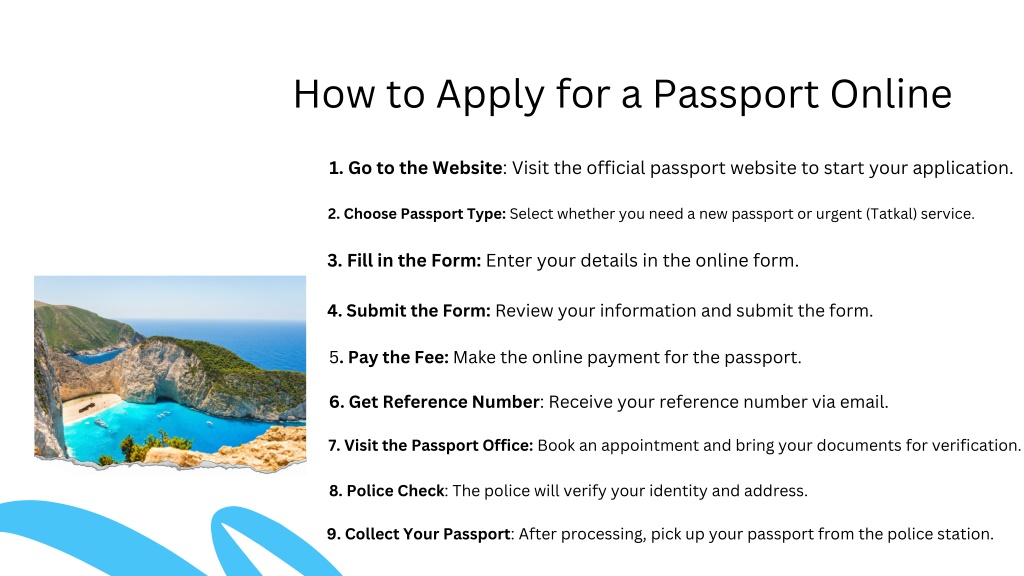 How to Apply for a Passport Online

1. Go to the Website: Visit the official passport website to start your application.

2. Choose Passport Type: Select whether you need a new passport or urgent (Tatkal) service.

3. Fill in the Form: Enter your details in the online form.

4. Submit the Form: Review your information and submit the form.

5. Pay the Fee: Make the online payment for the passport.

6. Get Reference Number: Receive your reference number via email.

7. Visit the Passport Office: Book an appointment and bring your documents for verification.

8. Police Check: The police will verify your identity and address.

9. Collect Your Passport: After processing, pick up your passport from the police station.